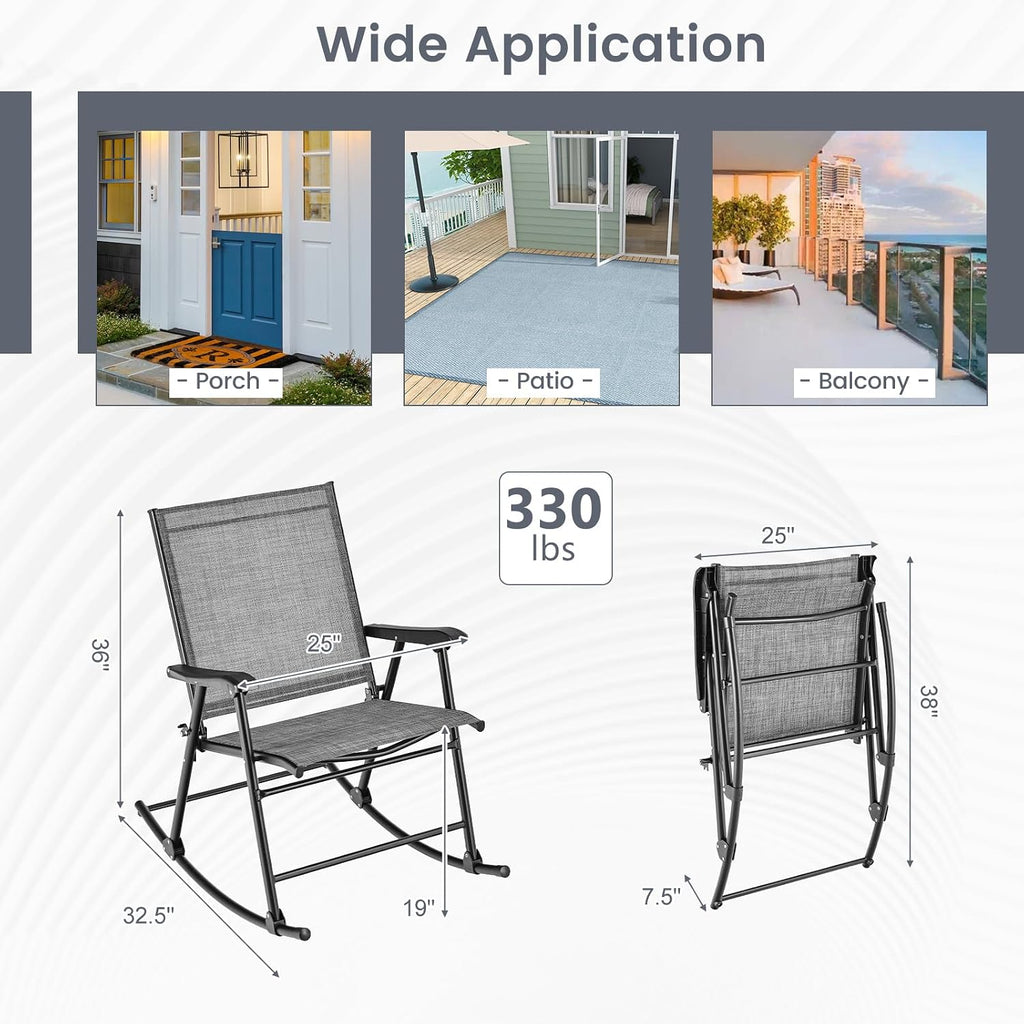 Wide Application

- Porch -

- Patio -

- Balcony -

330
lbs

36"

25"

32.5"

19"

25"

38"

7.5"